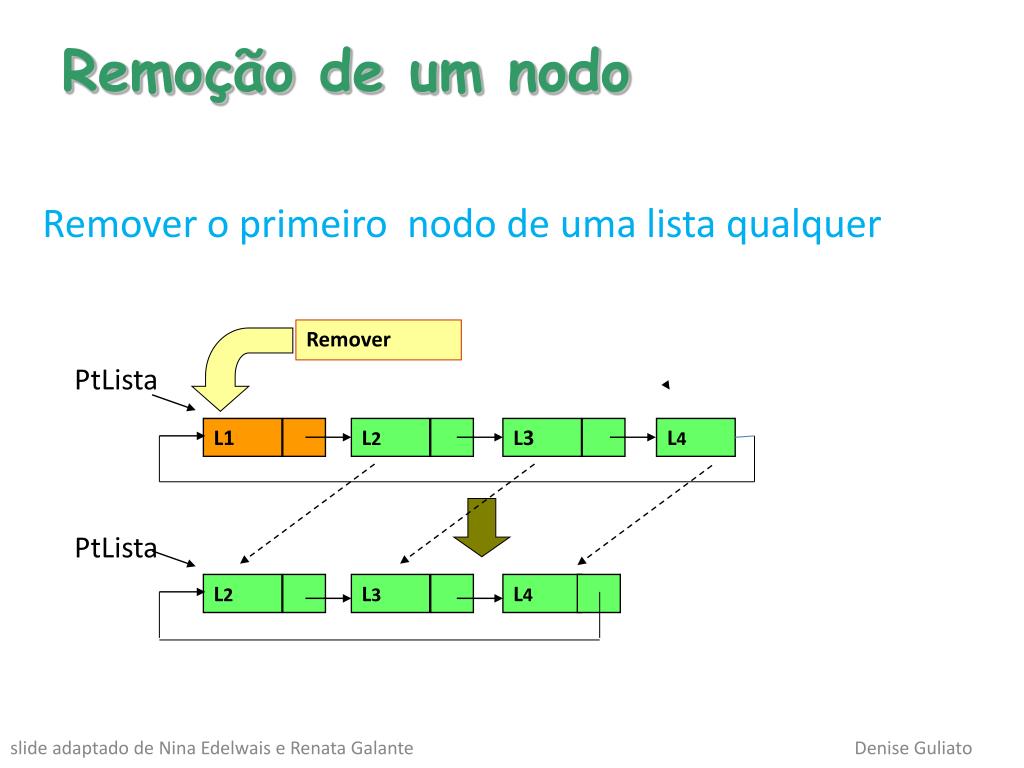 Remoção de um nodo

Remover o primeiro nodo de uma lista qualquer

Remover

PtLista

L1

L2

L3

L4

PtLista

L2

L3

L4

slide adaptado de Nina Edelwais e Renata Galante

Denise Guliato